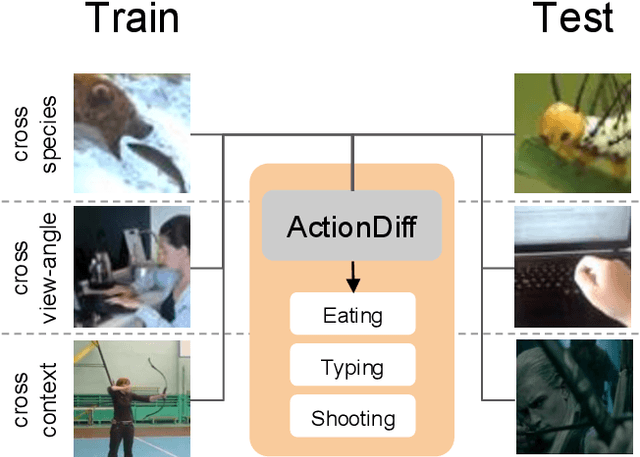 Train

Test

cross species

cross view-angle

cross context

ActionDiff

Eating

Typing

Shooting